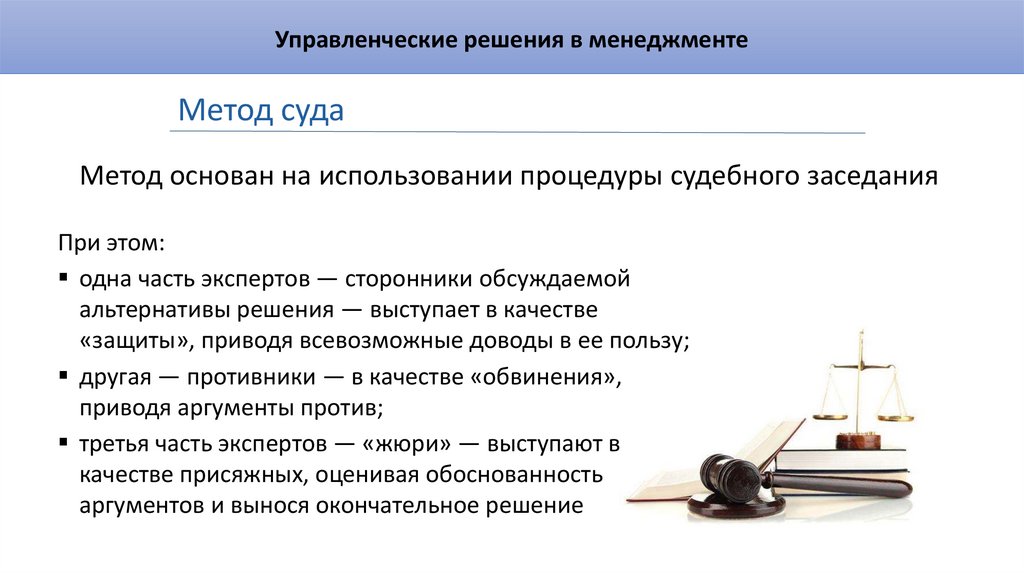 Управленческие решения в менеджменте

Метод суда

Метод основан на использовании процедуры судебного заседания

При этом:

▪ одна часть экспертов — сторонники обсуждаемой альтернативы решения — выступает в качестве «защиты», приводя всевозможные доводы в ее пользу;

▪ другая — противники — в качестве «обвинения», приводя аргументы против;

▪ третья часть экспертов — «жюри» — выступают в качестве присяжных, оценивая обоснованность аргументов и вынося окончательное решение